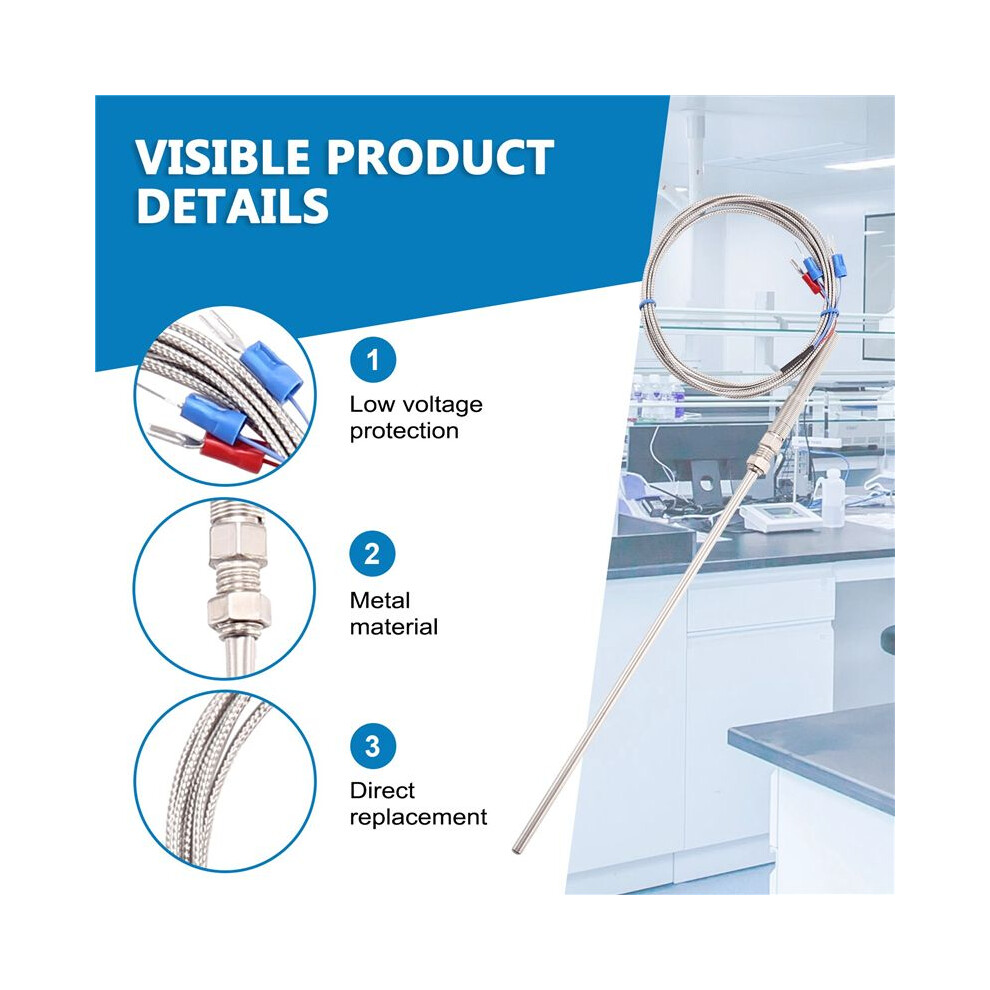 VISIBLE PRODUCT DETAILS

1
Low voltage protection

2
Metal material

3
Direct replacement